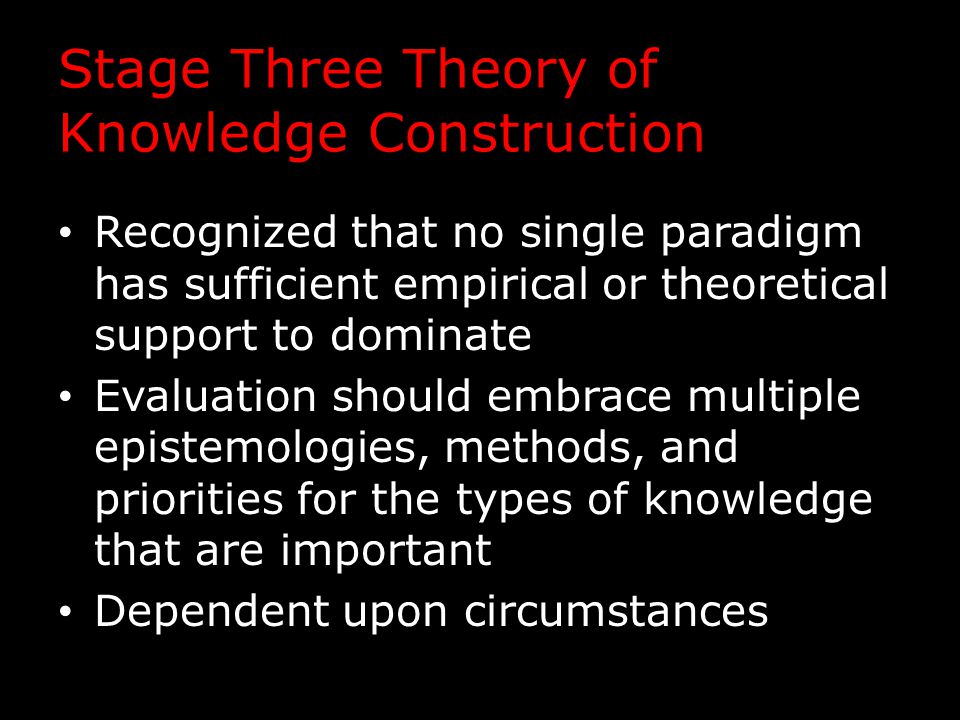 Stage Three Theory of Knowledge Construction

• Recognized that no single paradigm has sufficient empirical or theoretical support to dominate
• Evaluation should embrace multiple epistemologies, methods, and priorities for the types of knowledge that are important
• Dependent upon circumstances